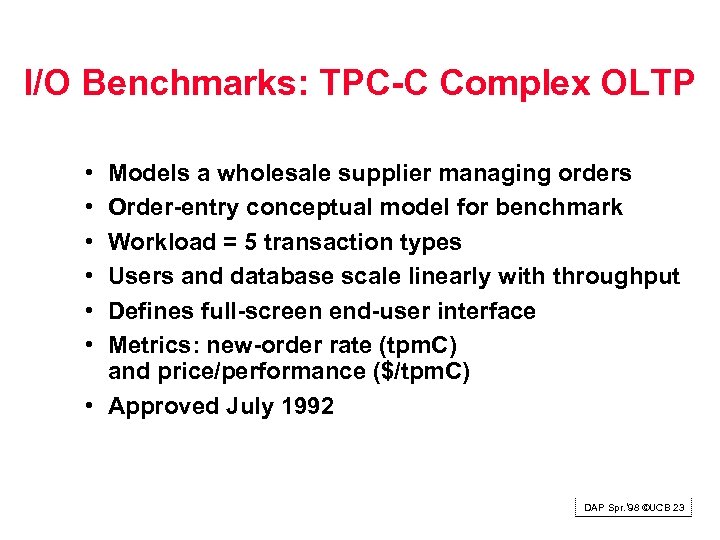 I/O Benchmarks: TPC-C Complex OLTP

• Models a wholesale supplier managing orders
• Order-entry conceptual model for benchmark
• Workload = 5 transaction types
• Users and database scale linearly with throughput
• Defines full-screen end-user interface
• Metrics: new-order rate (tpmC) and price/performance (\$/tpmC)
• Approved July 1992

DAP Spr.'98 ©UCB 23